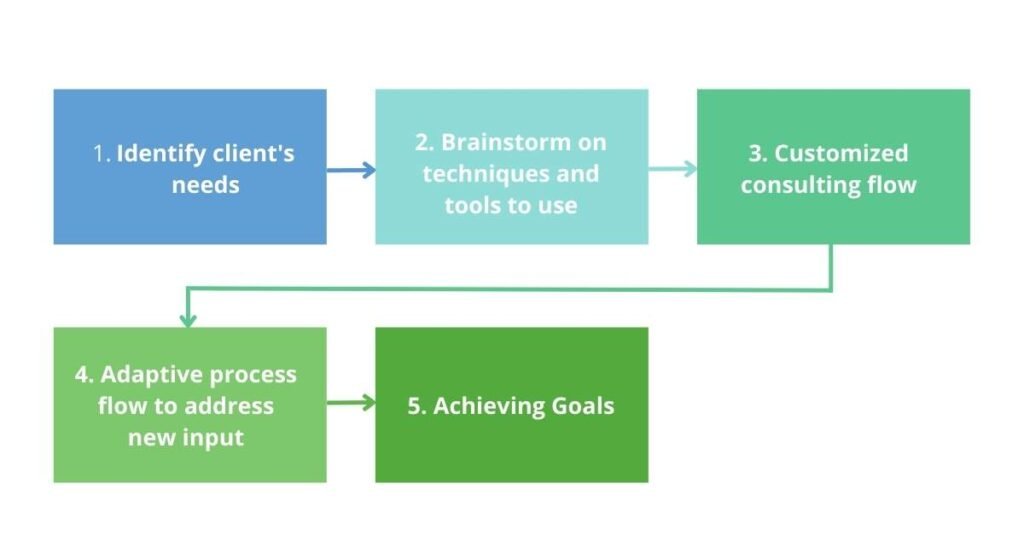 1. Identify client's needs

2. Brainstorm on techniques and tools to use

3. Customized consulting flow

4. Adaptive process flow to address new input

5. Achieving Goals